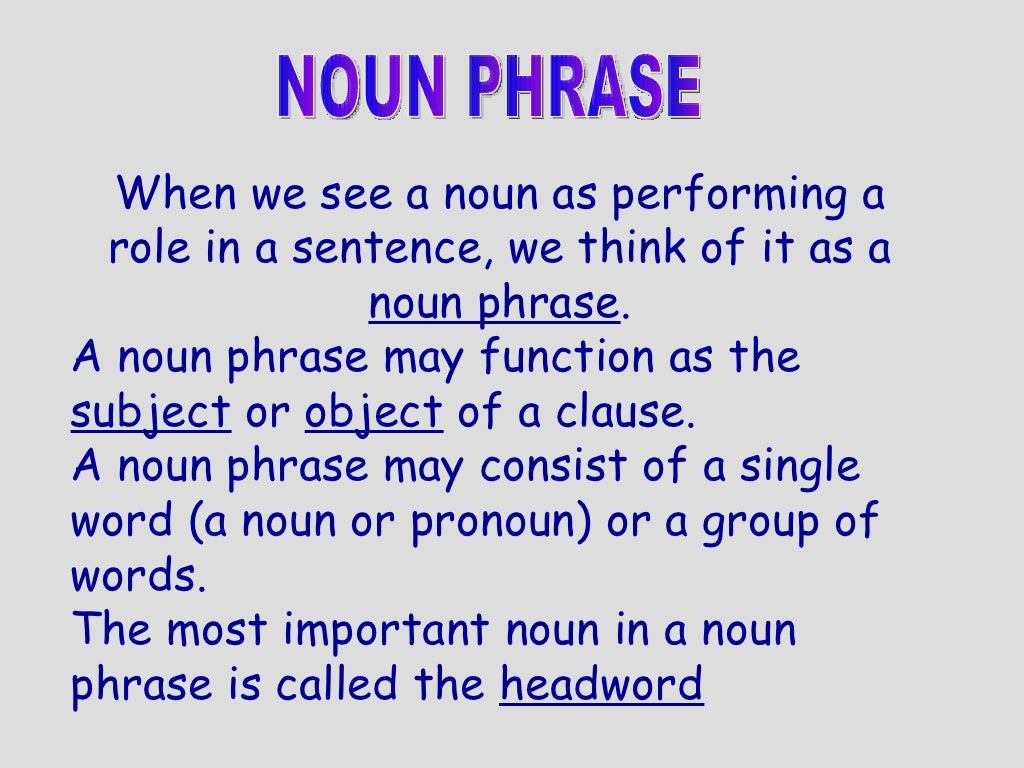 NOUN PHRASE

When we see a noun as performing a role in a sentence, we think of it as a noun phrase.

A noun phrase may function as the subject or object of a clause.

A noun phrase may consist of a single word (a noun or pronoun) or a group of words.

The most important noun in a noun phrase is called the headword